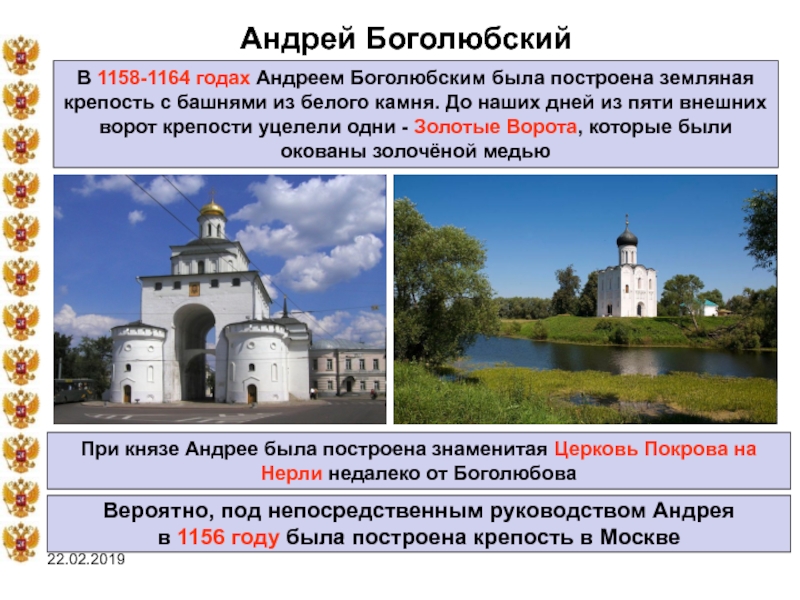 Андрей Боголюбский

В 1158-1164 годах Андреем Боголюбским была построена земляная крепость с башнями из белого камня. До наших дней из пяти внешних ворот крепости уцелели одни - Золотые Ворота, которые были окованы золочёной медью

При князе Андрее была построена знаменитая Церковь Покрова на Нерли недалеко от Боголюбова

Вероятно, под непосредственным руководством Андрея в 1156 году была построена крепость в Москве

22.02.2019